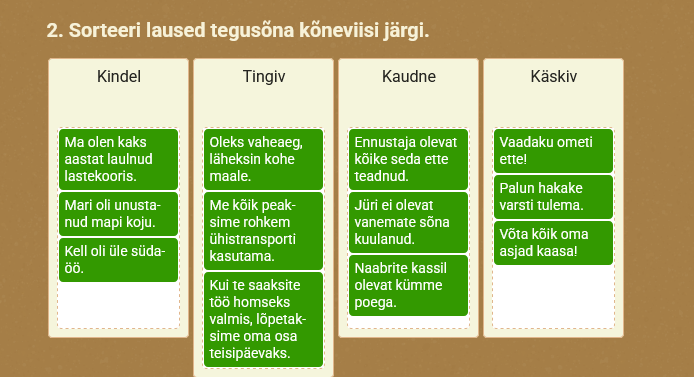 2. Sorteeri laused tegusõna kõneviisi järgi.

Kindel

Ma olen kaks aastat laulnud lastekooris.

Mari oli unustanud mapi koju.

Kell oli üle südaöö.

Tingiv

Oleks vaheaeg, läheksin kohe maale.

Me kõik peaksime rohkem ühistransporti kasutama.

Kui te saaksite töö homseks valmis, lõpetaksime oma osa teisipäevaks.

Kaudne

Ennustaja olevat kõike seda ette teadnud.

Jüri ei olevat vanemate sõna kuulanud.

Naabrite kassil olevat kümme poega.

Käskiv

Vaadaku ometi ette!

Palun hakake varsti tulema.

Võta kõik oma asjad kaasa!